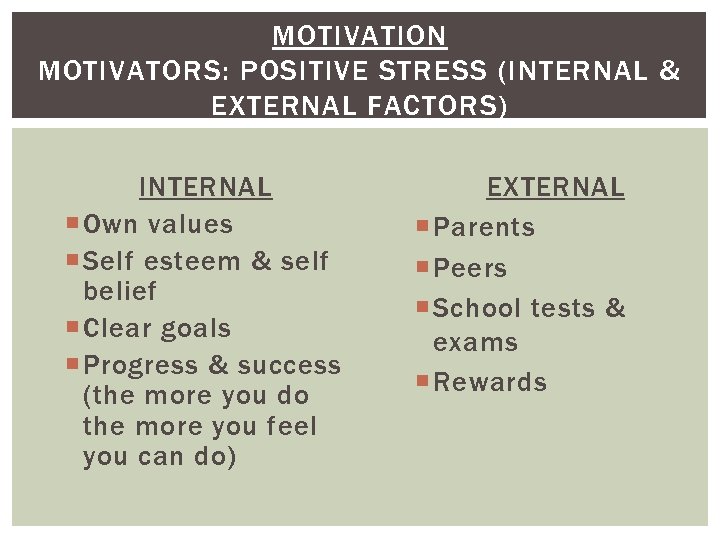 MOTIVATION
MOTIVATORS: POSITIVE STRESS (INTERNAL & EXTERNAL FACTORS)

INTERNAL
- Own values
- Self esteem & self belief
- Clear goals
- Progress & success (the more you do the more you feel you can do)

EXTERNAL
- Parents
- Peers
- School tests & exams
- Rewards